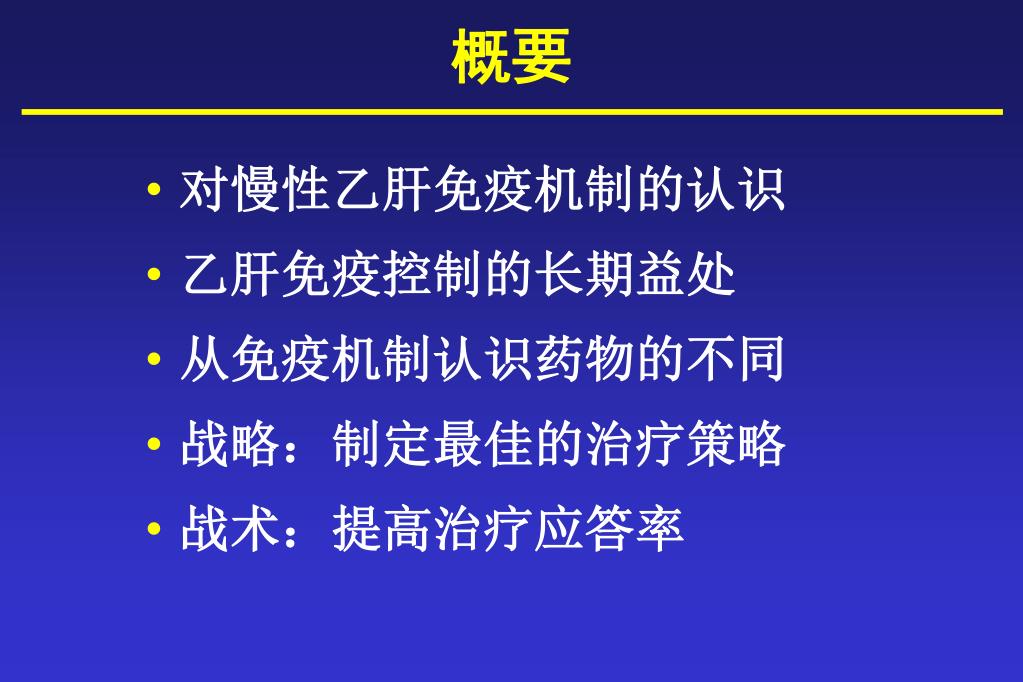 概要

• 对慢性乙肝免疫机制的认识
• 乙肝免疫控制的长期益处
• 从免疫机制认识药物的不同
• 战略：制定最佳的治疗策略
• 战术：提高治疗应答率